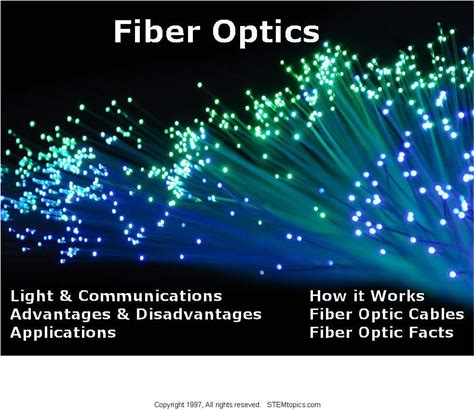 Fiber Optics

Light & Communications
Advantages & Disadvantages
Applications

How it Works
Fiber Optic Cables
Fiber Optic Facts

Copyright 1997, All rights reserved. STEMtopics.com